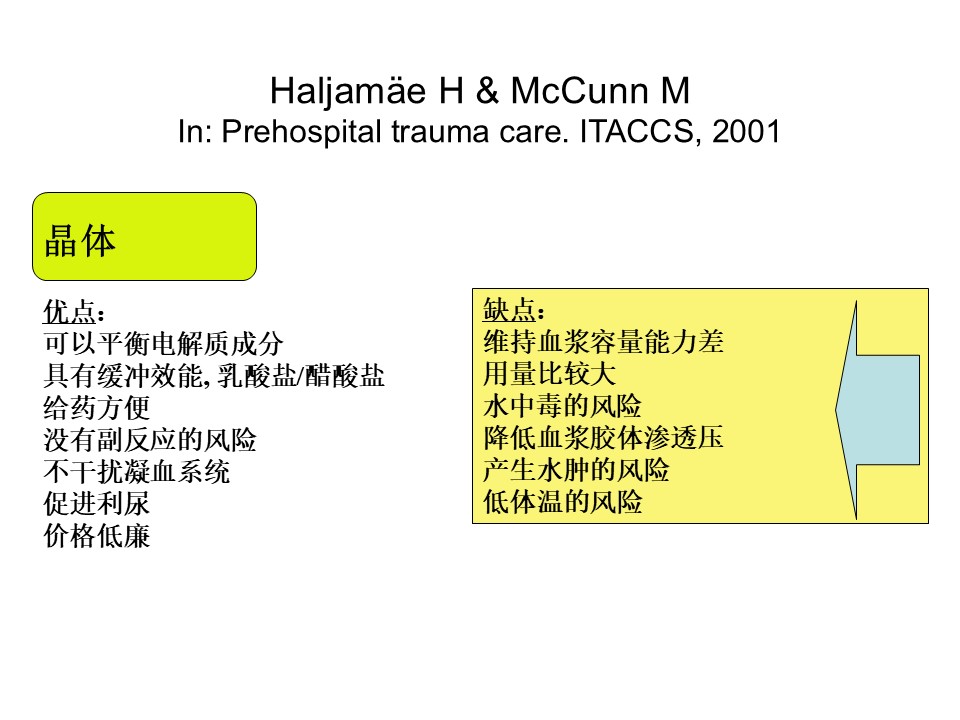 Haljamäe H & McCunn M
In: Prehospital trauma care. ITACCS, 2001

晶体

优点：
可以平衡电解质成分
具有缓冲效能，乳酸盐/醋酸盐
给药方便
没有副反应的风险
不干扰凝血系统
促进利尿
价格低廉

缺点：
维持血浆容量能力差
用量比较大
水中毒的风险
降低血浆胶体渗透压
产生水肿的风险
低体温的风险